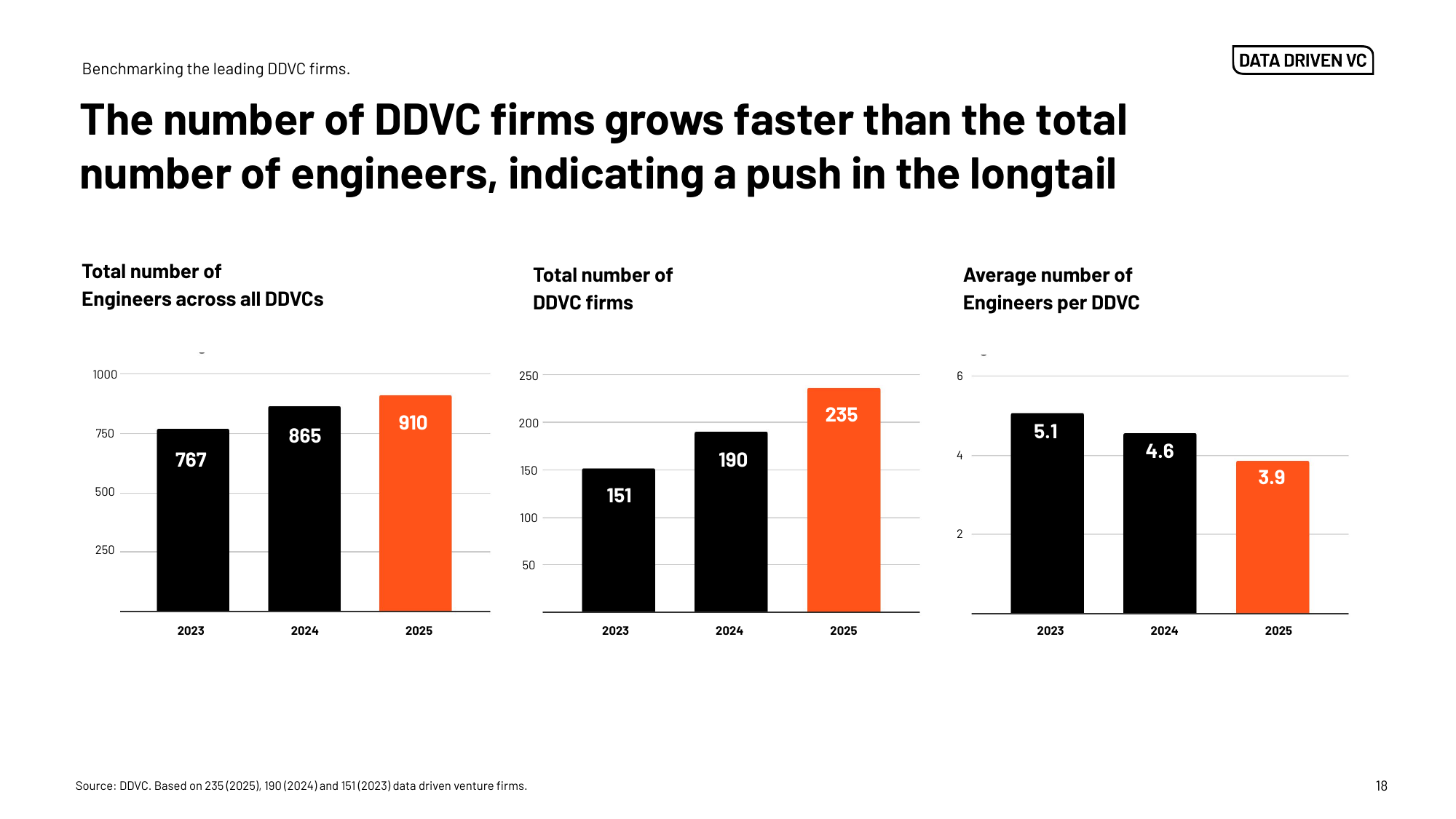 Benchmarking the leading DDVC firms.

DATA DRIVEN VC

The number of DDVC firms grows faster than the total number of engineers, indicating a push in the longtail

Total number of Engineers across all DDVCs

1000
750
500
250

767
865
910

2023
2024
2025

Total number of DDVC firms

250
200
150
100
50

151
190
235

2023
2024
2025

Average number of Engineers per DDVC

6
4
2

5.1
4.6
3.9

2023
2024
2025

Source: DDVC. Based on 235 (2025), 190 (2024) and 151 (2023) data driven venture firms.

18